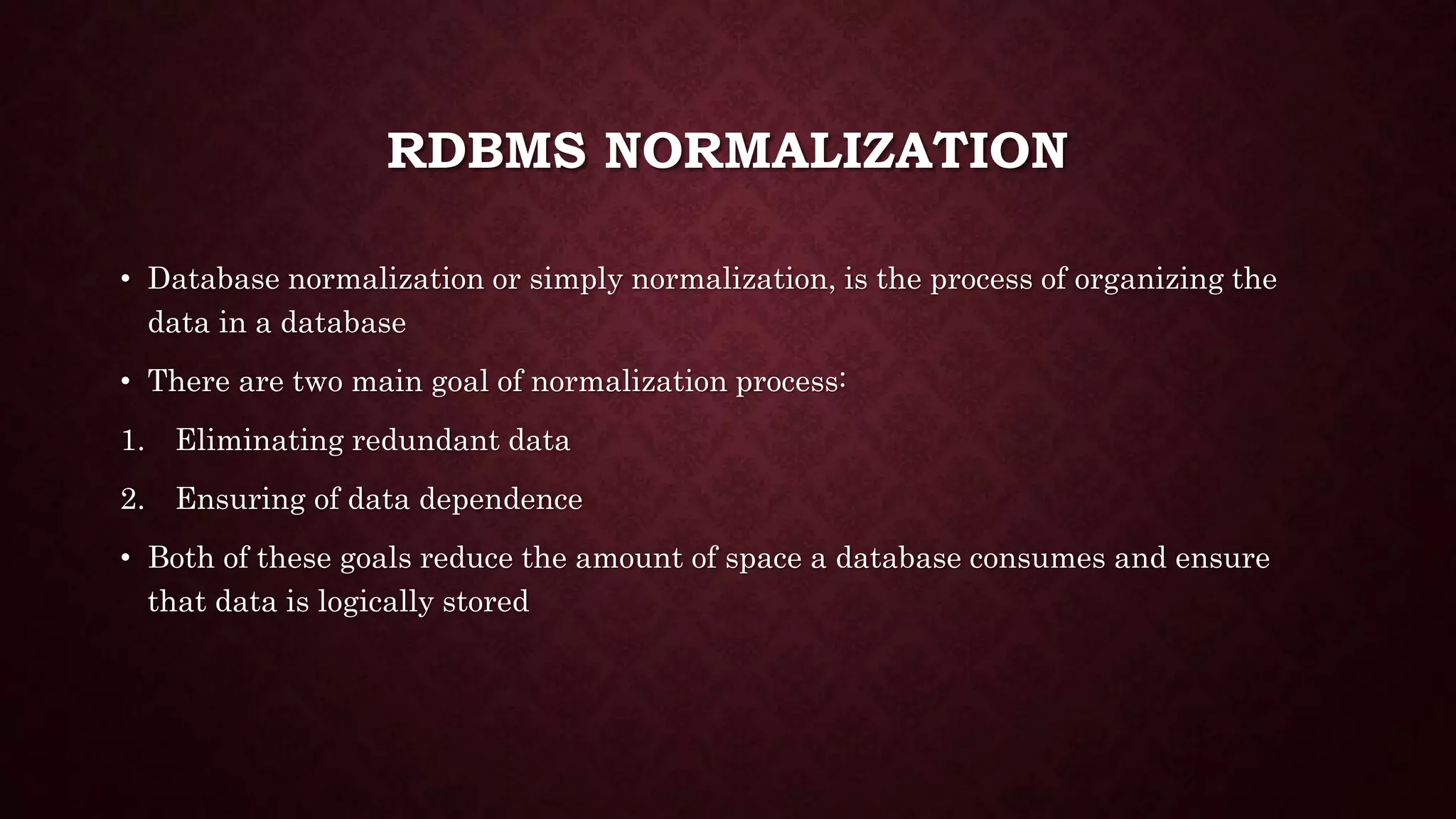 RDBMS NORMALIZATION

• Database normalization or simply normalization, is the process of organizing the data in a database

• There are two main goal of normalization process:

1. Eliminating redundant data

2. Ensuring of data dependence

• Both of these goals reduce the amount of space a database consumes and ensure that data is logically stored